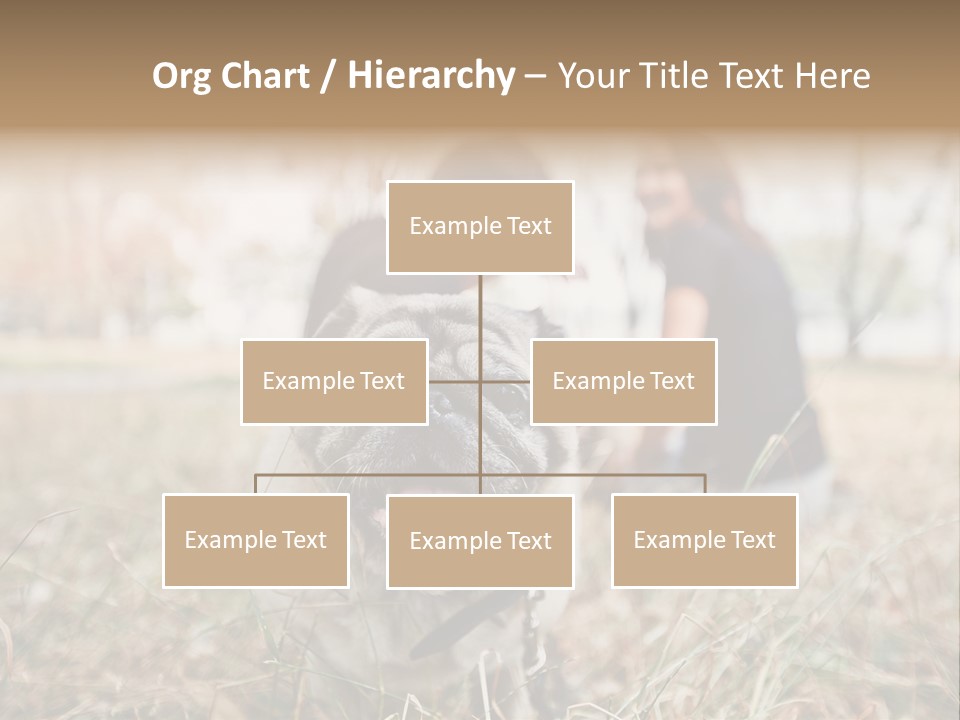 Org Chart / Hierarchy – Your Title Text Here

Example Text

Example Text

Example Text

Example Text

Example Text

Example Text